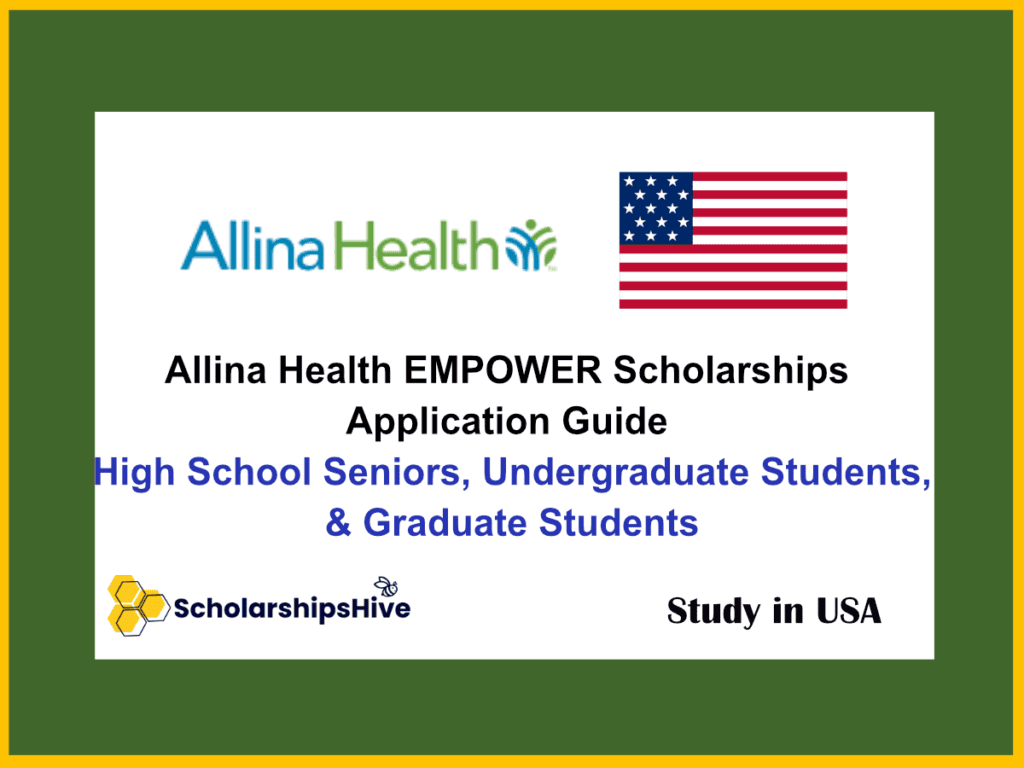 AllinaHealth

Allina Health EMPOWER Scholarships Application Guide

High School Seniors, Undergraduate Students, & Graduate Students

ScholarshipsHive

Study in USA